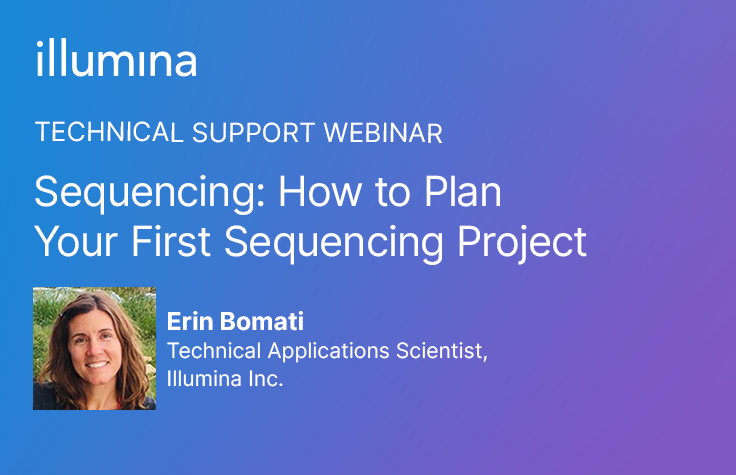 illumina

TECHNICAL SUPPORT WEBINAR

Sequencing: How to Plan Your First Sequencing Project

Erin Bomati
Technical Applications Scientist, Illumina Inc.